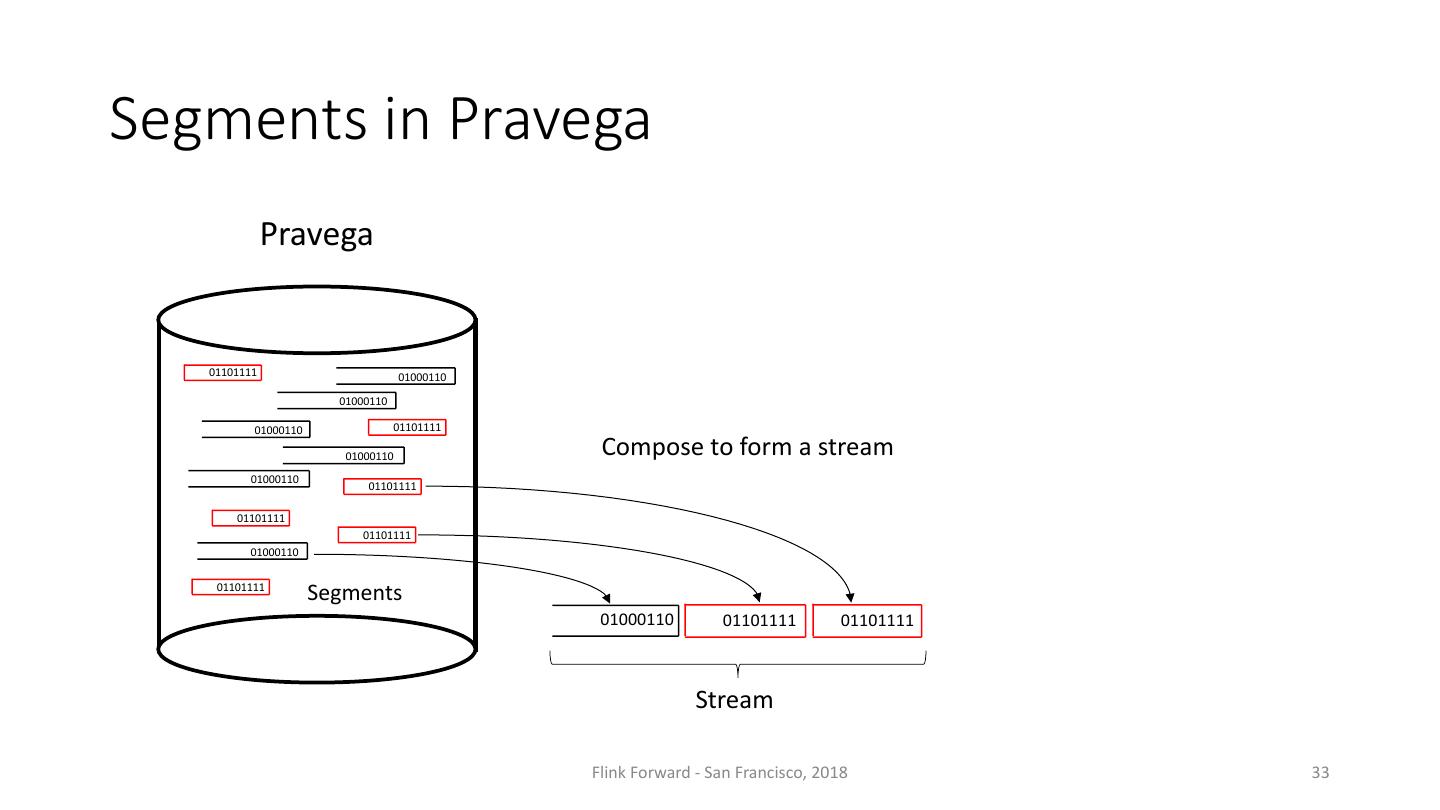 Segments in Pravega

Pravega

01101111
01000110
01000110
01000110
01101111
01000110
01000110
01101111
01101111
01101111
01000110
01101111
Segments

Compose to form a stream

01000110
01101111
01101111

Stream

Flink Forward - San Francisco, 2018

33